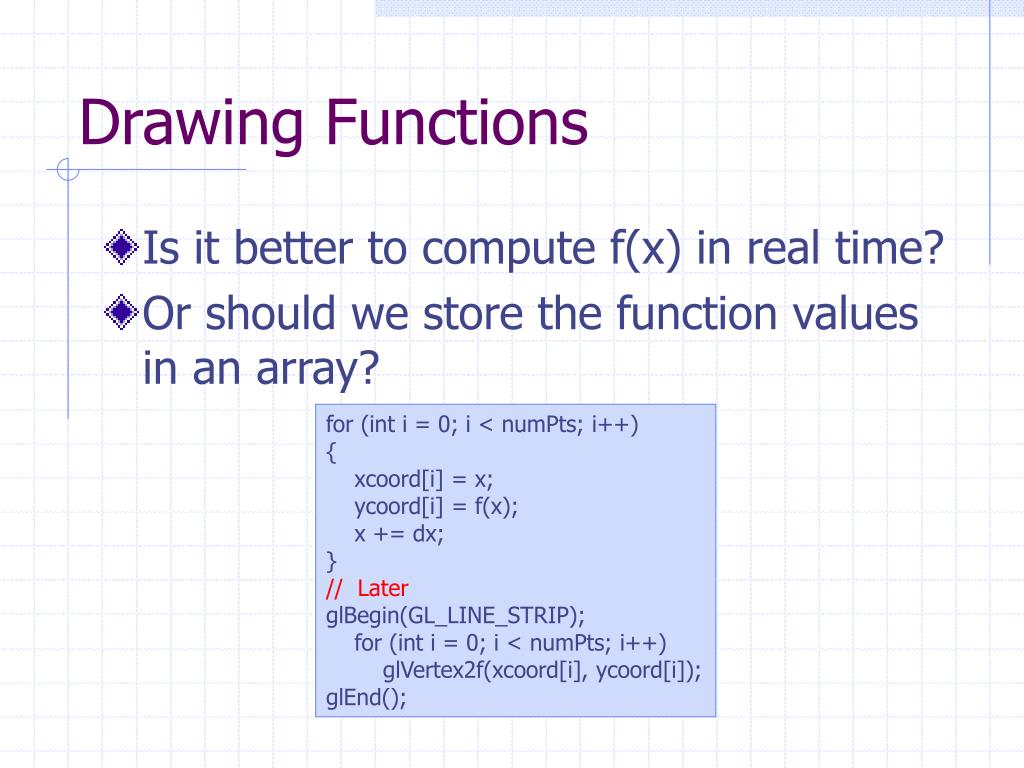 Drawing Functions

Is it better to compute f(x) in real time?

Or should we store the function values in an array?

for (int i = 0; i < numPts; i++)
{
    xcoord[i] = x;
    ycoord[i] = f(x);
    x += dx;
}
//  Later
glBegin(GL_LINE_STRIP);
    for (int i = 0; i < numPts; i++)
        glVertex2f(xcoord[i], ycoord[i]);
glEnd();